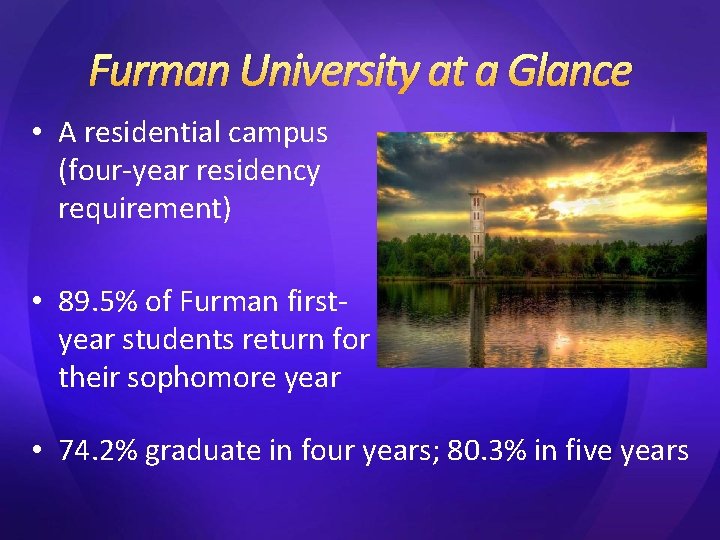 Furman University at a Glance

• A residential campus (four-year residency requirement)

• 89.5% of Furman first-year students return for their sophomore year

• 74.2% graduate in four years; 80.3% in five years